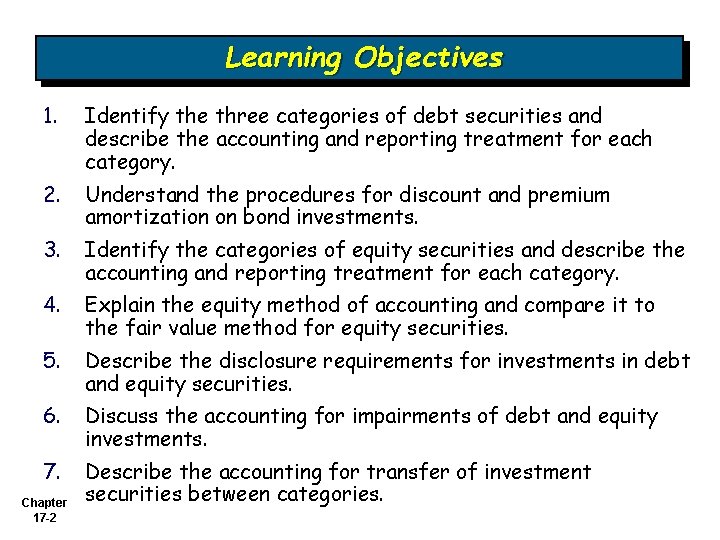 Learning Objectives

1. Identify the three categories of debt securities and describe the accounting and reporting treatment for each category.

2. Understand the procedures for discount and premium amortization on bond investments.

3. Identify the categories of equity securities and describe the accounting and reporting treatment for each category.

4. Explain the equity method of accounting and compare it to the fair value method for equity securities.

5. Describe the disclosure requirements for investments in debt and equity securities.

6. Discuss the accounting for impairments of debt and equity investments.

7. Describe the accounting for transfer of investment securities between categories.

Chapter 17-2